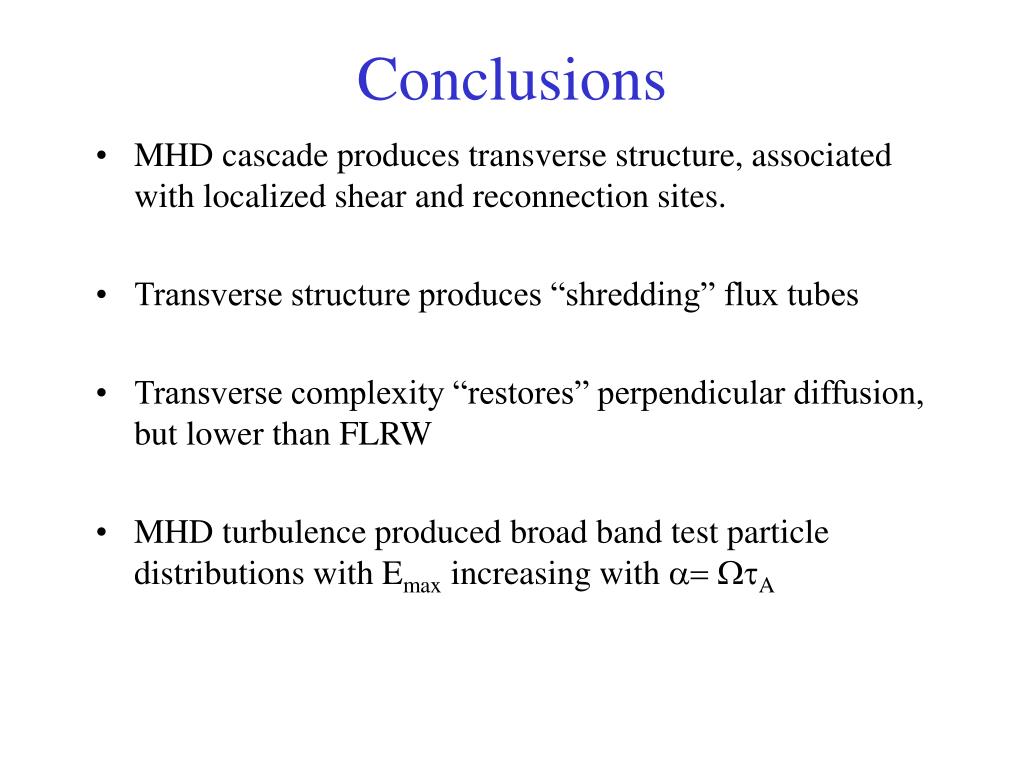 Conclusions

• MHD cascade produces transverse structure, associated with localized shear and reconnection sites.

• Transverse structure produces “shredding” flux tubes

• Transverse complexity “restores” perpendicular diffusion, but lower than FLRW

• MHD turbulence produced broad band test particle distributions with $E_{max}$ increasing with $\alpha = \Omega\tau_A$